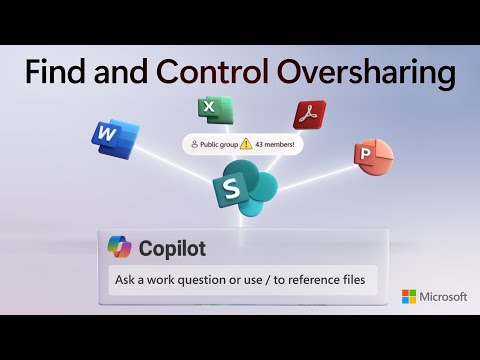 Find and Control Oversharing

X

W

Public group 43 members!

P

S

Copilot

Ask a work question or use / to reference files

Microsoft